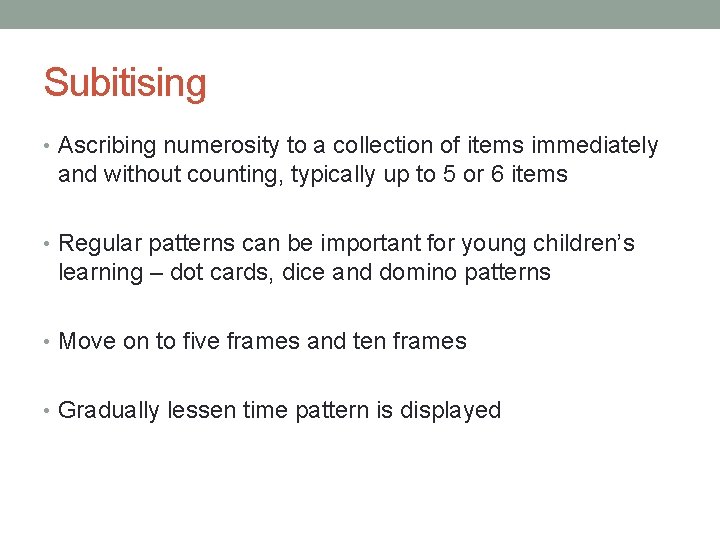 Subitising

• Ascribing numerosity to a collection of items immediately and without counting, typically up to 5 or 6 items

• Regular patterns can be important for young children's learning – dot cards, dice and domino patterns

• Move on to five frames and ten frames

• Gradually lessen time pattern is displayed